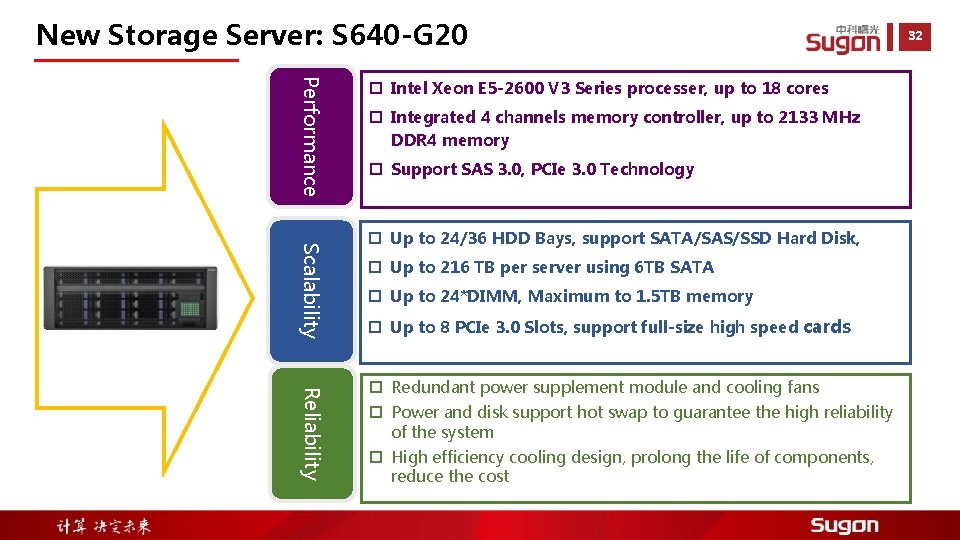 New Storage Server: S640-G20

中科曙光
Sugon

32

Performance

☐ Intel Xeon E5-2600 V3 Series processer, up to 18 cores

☐ Integrated 4 channels memory controller, up to 2133 MHz DDR4 memory

☐ Support SAS 3.0, PCIe 3.0 Technology

Scalability

☐ Up to 24/36 HDD Bays, support SATA/SAS/SSD Hard Disk,

☐ Up to 216 TB per server using 6TB SATA

☐ Up to 24*DIMM, Maximum to 1.5TB memory

☐ Up to 8 PCIe 3.0 Slots, support full-size high speed cards

Reliability

☐ Redundant power supplement module and cooling fans

☐ Power and disk support hot swap to guarantee the high reliability of the system

☐ High efficiency cooling design, prolong the life of components, reduce the cost

计算 决定未来

Sugon